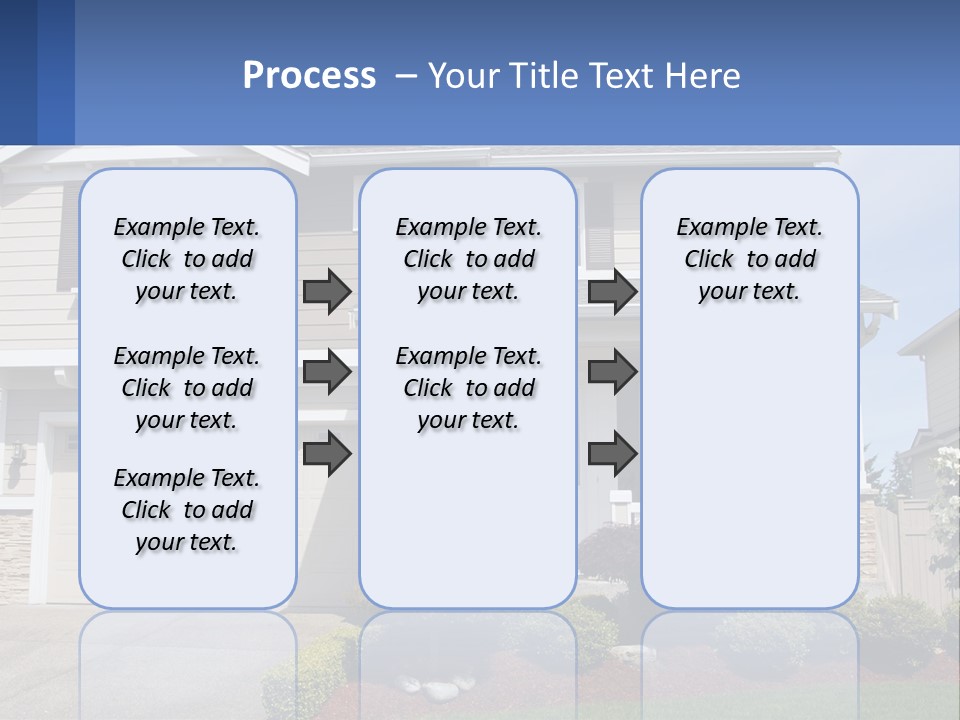 Process – Your Title Text Here

Example Text. Click to add your text.

Example Text. Click to add your text.

Example Text. Click to add your text.

Example Text. Click to add your text.

Example Text. Click to add your text.

Example Text. Click to add your text.